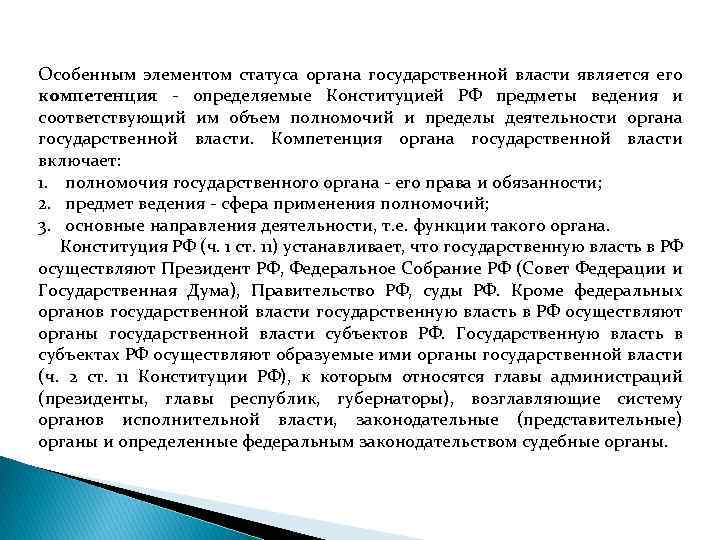 Особенным элементом статуса органа государственной власти является его компетенция - определяемые Конституцией РФ предметы ведения и соответствующий им объем полномочий и пределы деятельности органа государственной власти. Компетенция органа государственной власти включает:

1. полномочия государственного органа - его права и обязанности;
2. предмет ведения - сфера применения полномочий;
3. основные направления деятельности, т.е. функции такого органа.

Конституция РФ (ч. 1 ст. 11) устанавливает, что государственную власть в РФ осуществляют Президент РФ, Федеральное Собрание РФ (Совет Федерации и Государственная Дума), Правительство РФ, суды РФ. Кроме федеральных органов государственной власти государственную власть в РФ осуществляют органы государственной власти субъектов РФ. Государственную власть в субъектах РФ осуществляют образуемые ими органы государственной власти (ч. 2 ст. 11 Конституции РФ), к которым относятся главы администраций (президенты, главы республик, губернаторы), возглавляющие систему органов исполнительной власти, законодательные (представительные) органы и определенные федеральным законодательством судебные органы.